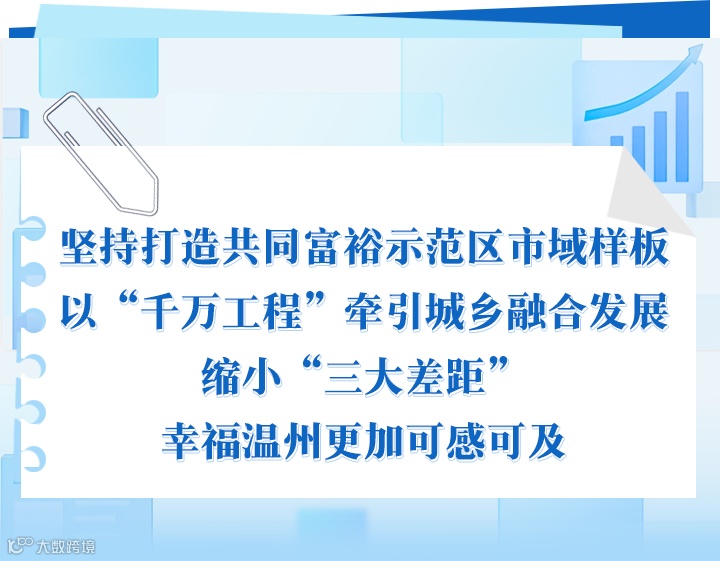 坚持打造共同富裕示范区市域样板
以“千万工程”牵引城乡融合发展
缩小“三大差距”
幸福温州更加可感可及

大数跨境